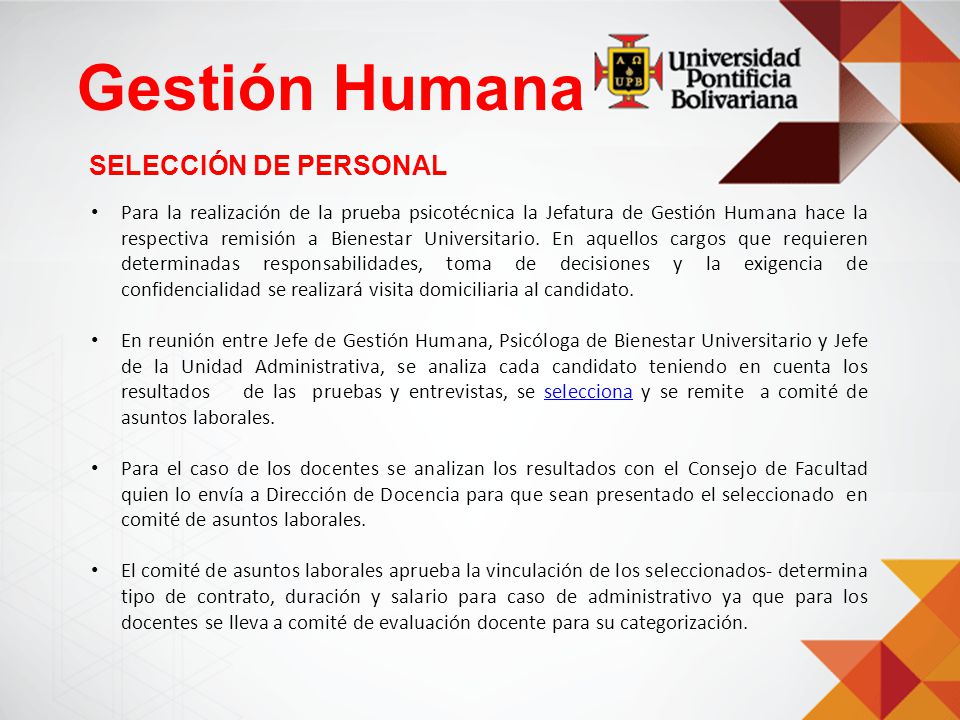 Gestión Humana

Α Ω
UPB
Universidad Pontificia Bolivariana

SELECCIÓN DE PERSONAL

• Para la realización de la prueba psicotécnica la Jefatura de Gestión Humana hace la respectiva remisión a Bienestar Universitario. En aquellos cargos que requieren determinadas responsabilidades, toma de decisiones y la exigencia de confidencialidad se realizará visita domiciliaria al candidato.

• En reunión entre Jefe de Gestión Humana, Psicóloga de Bienestar Universitario y Jefe de la Unidad Administrativa, se analiza cada candidato teniendo en cuenta los resultados de las pruebas y entrevistas, se selecciona y se remite a comité de asuntos laborales.

• Para el caso de los docentes se analizan los resultados con el Consejo de Facultad quien lo envía a Dirección de Docencia para que sean presentado el seleccionado en comité de asuntos laborales.

• El comité de asuntos laborales aprueba la vinculación de los seleccionados- determina tipo de contrato, duración y salario para caso de administrativo ya que para los docentes se lleva a comité de evaluación docente para su categorización.